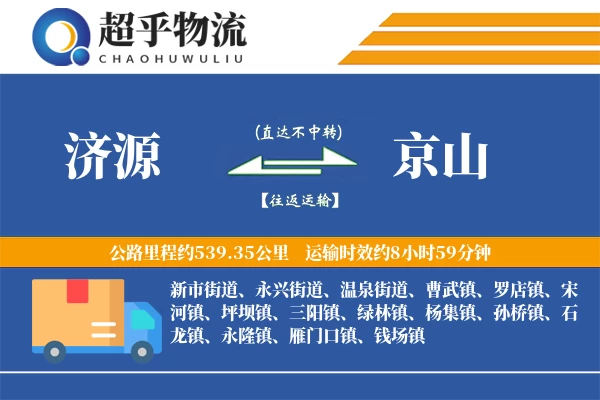 超乎物流
CHAOHUWULIU

济源

(直达不中转)

【往返运输】

京山

公路里程约539.35公里 运输时效约8小时59分钟

新市街道、永兴街道、温泉街道、曹武镇、罗店镇、宋河镇、坪坝镇、三阳镇、绿林镇、杨集镇、孙桥镇、石龙镇、永隆镇、雁门口镇、钱场镇